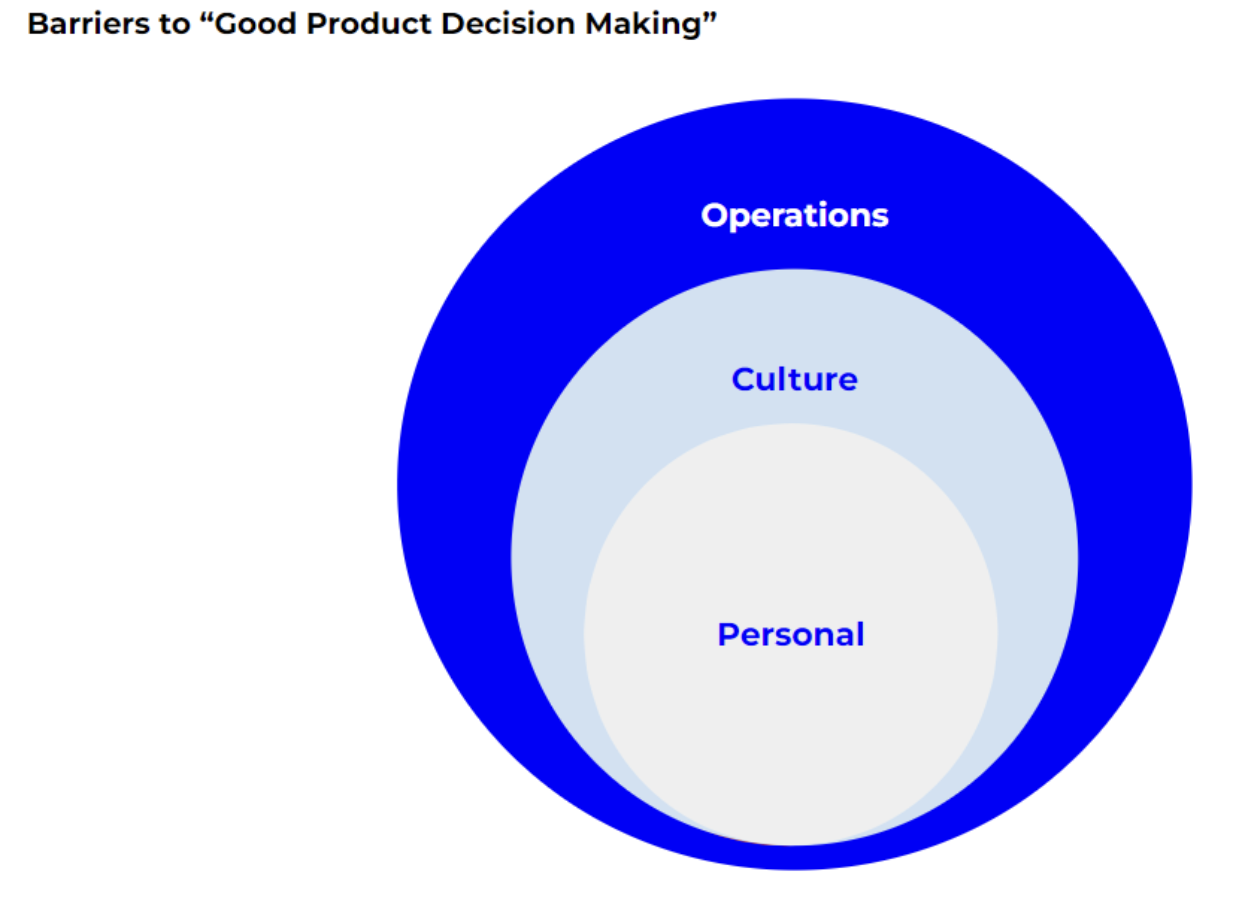 Barriers to “Good Product Decision Making”

Operations

Culture

Personal